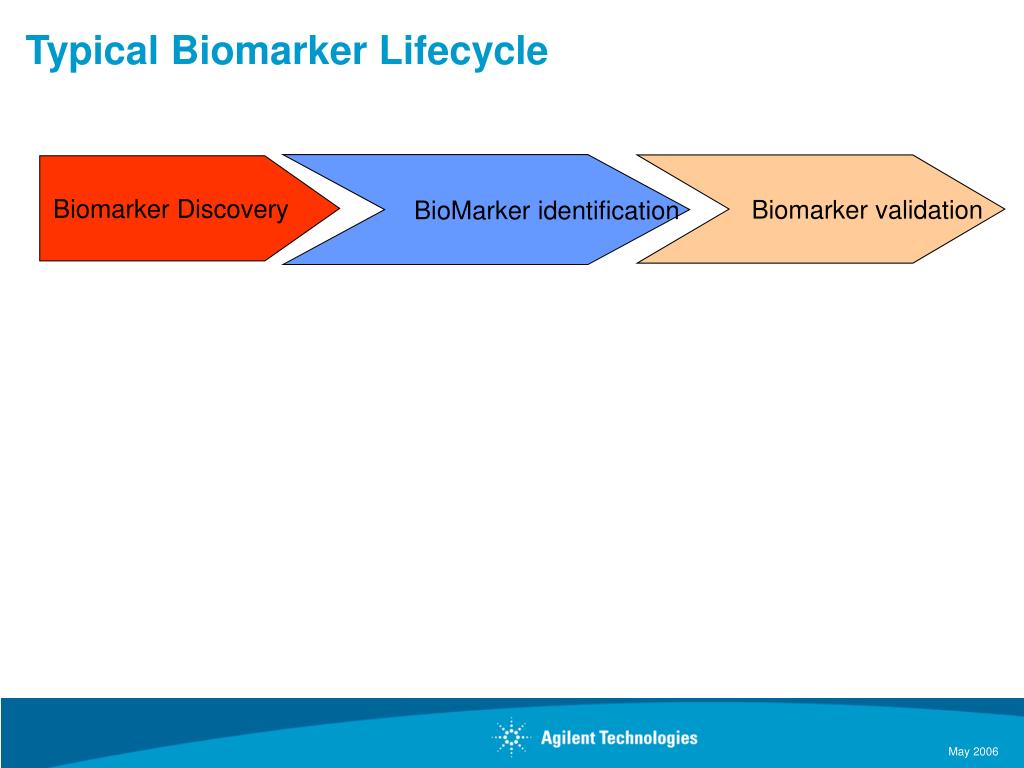 Typical Biomarker Lifecycle

Biomarker Discovery

BioMarker identification

Biomarker validation

Agilent Technologies

May 2006